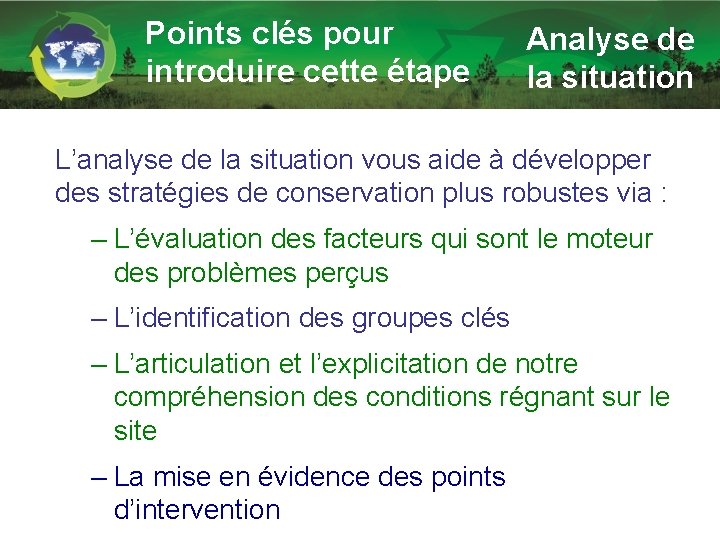 Points clés pour introduire cette étape

Analyse de la situation

L’analyse de la situation vous aide à développer des stratégies de conservation plus robustes via :

– L’évaluation des facteurs qui sont le moteur des problèmes perçus

– L’identification des groupes clés

– L’articulation et l’explicitation de notre compréhension des conditions régnant sur le site

– La mise en évidence des points d’intervention